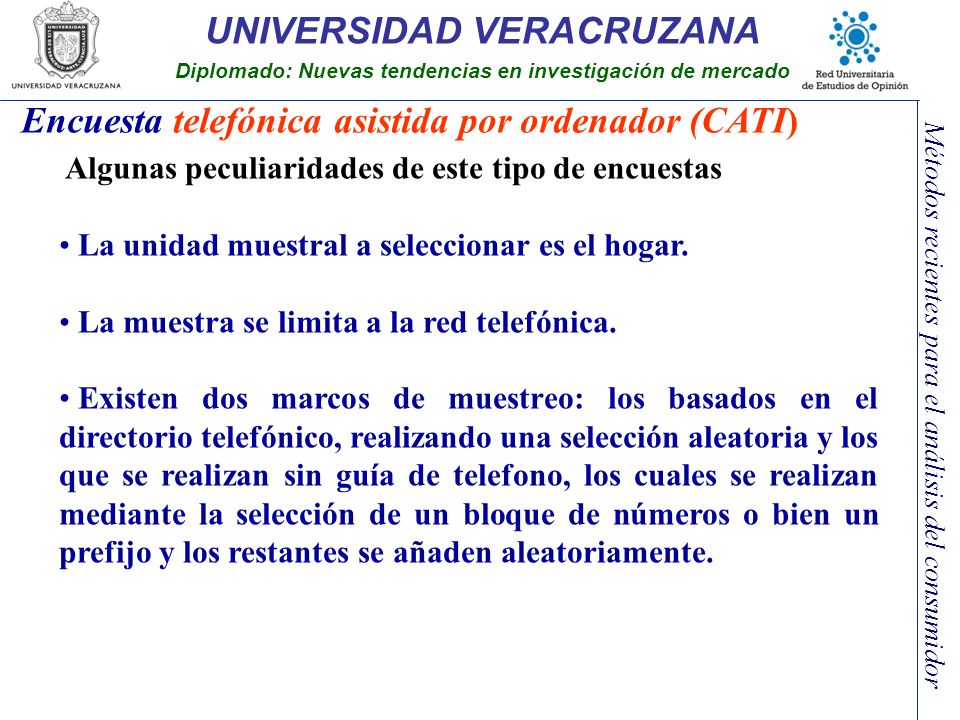 UNIVERSIDAD VERACRUZANA

UNIVERSIDAD VERACRUZANA

Diplomado: Nuevas tendencias en investigación de mercado

Red Universitaria de Estudios de Opinión

Encuesta telefónica asistida por ordenador (CATI)

Algunas peculiaridades de este tipo de encuestas

• La unidad muestral a seleccionar es el hogar.

• La muestra se limita a la red telefónica.

• Existen dos marcos de muestreo: los basados en el directorio telefónico, realizando una selección aleatoria y los que se realizan sin guía de telefono, los cuales se realizan mediante la selección de un bloque de números o bien un prefijo y los restantes se añaden aleatoriamente.

Métodos recientes para el análisis del consumidor